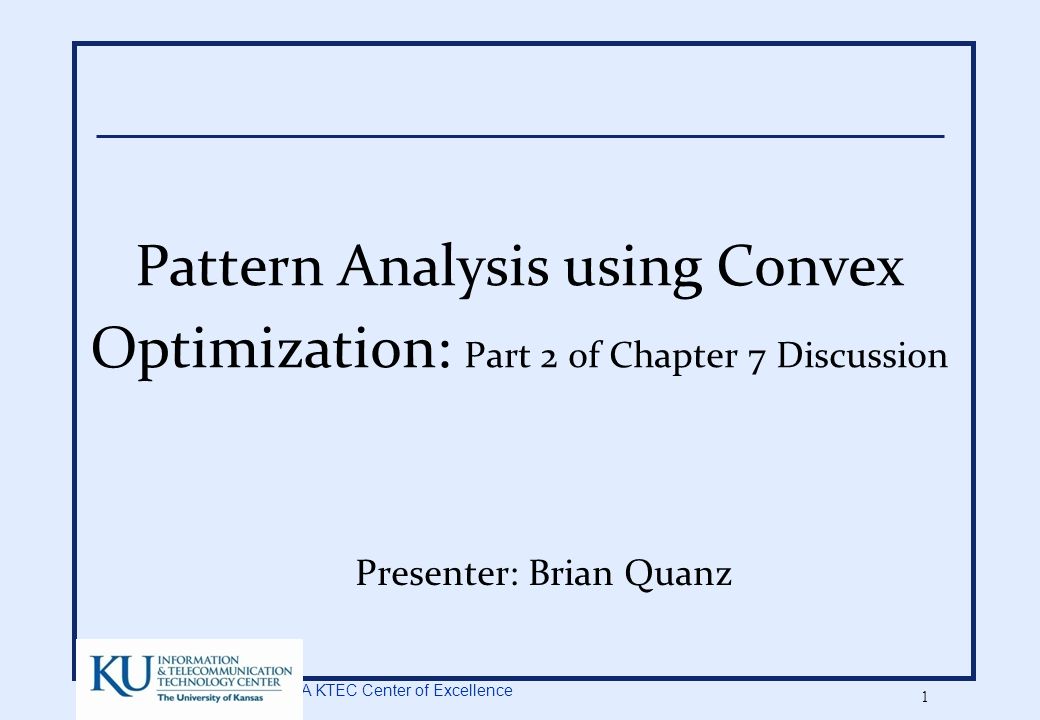 Pattern Analysis using Convex Optimization: Part 2 of Chapter 7 Discussion

Presenter: Brian Quanz

KU INFORMATION & TELECOMMUNICATION TECHNOLOGY CENTER
The University of Kansas

A KTEC Center of Excellence

1